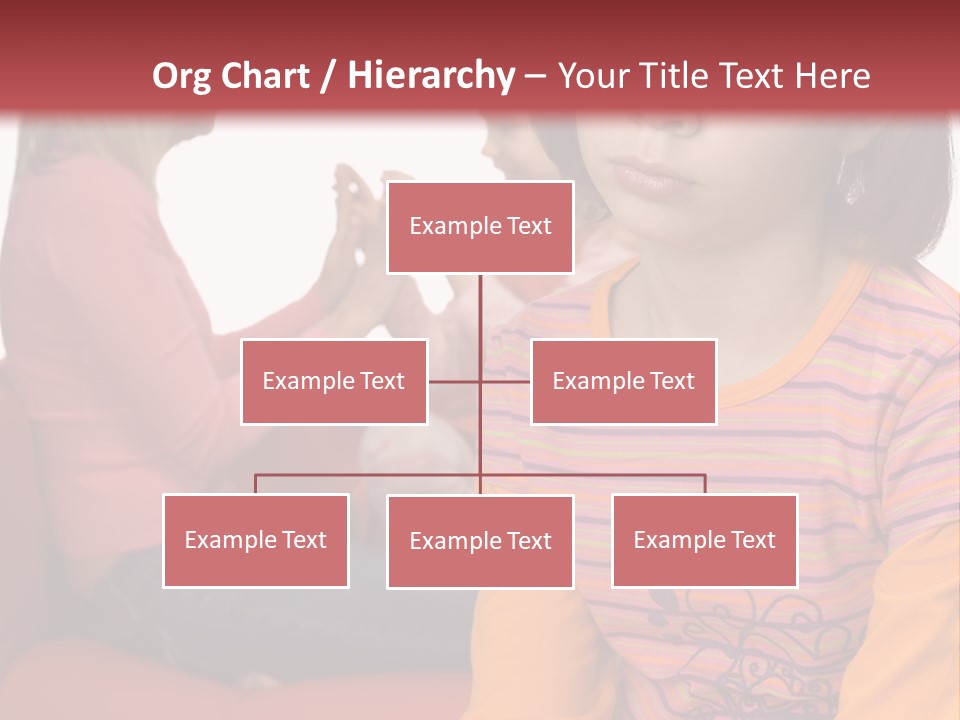 Org Chart / Hierarchy – Your Title Text Here

Example Text

Example Text

Example Text

Example Text

Example Text

Example Text